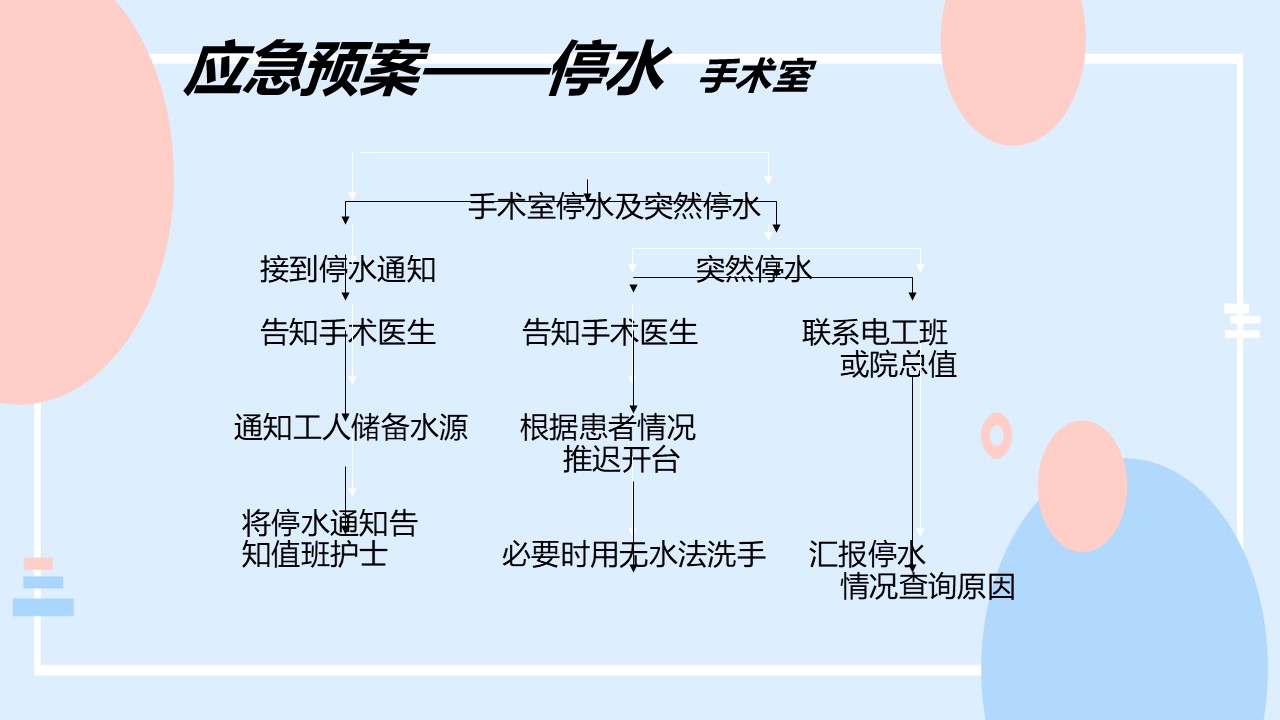 应急预案——停水 手术室

手术室停水及突然停水

接到停水通知

告知手术医生

通知工人储备水源

将停水通知告知值班护士

突然停水

告知手术医生

根据患者情况推迟开台

必要时用无水法洗手

联系电工班或院总值

汇报停水情况查询原因